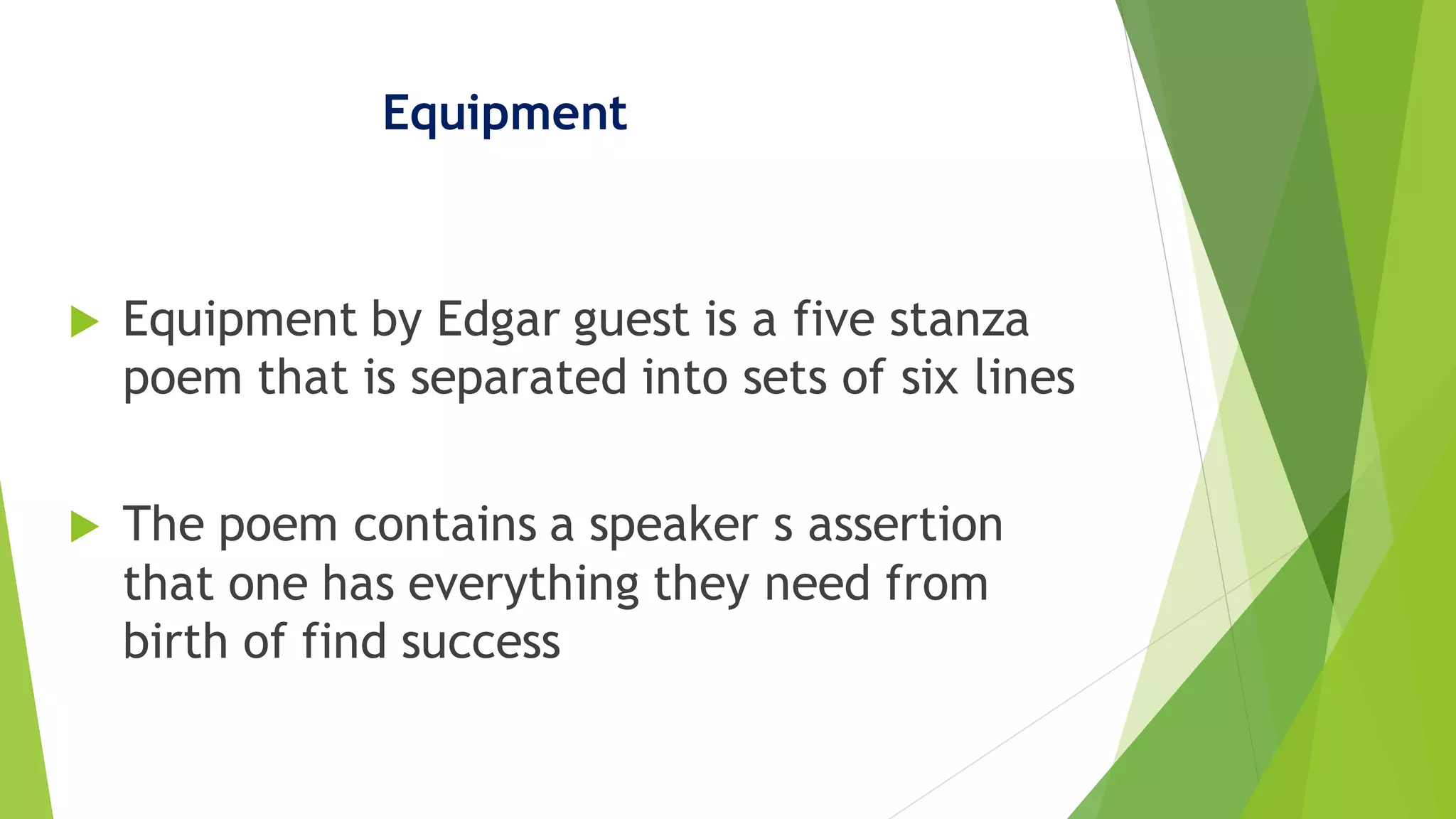 Equipment

Equipment by Edgar guest is a five stanza poem that is separated into sets of six lines

The poem contains a speaker s assertion that one has everything they need from birth of find success